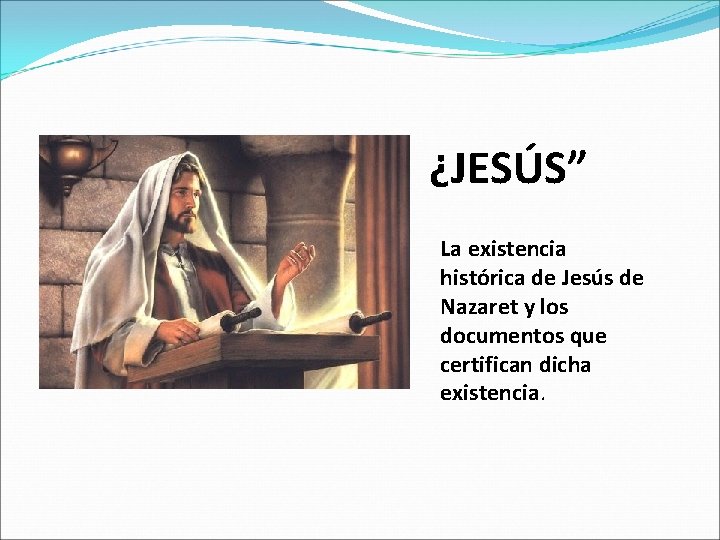 ¿JESÚS”

La existencia histórica de Jesús de Nazaret y los documentos que certifican dicha existencia.